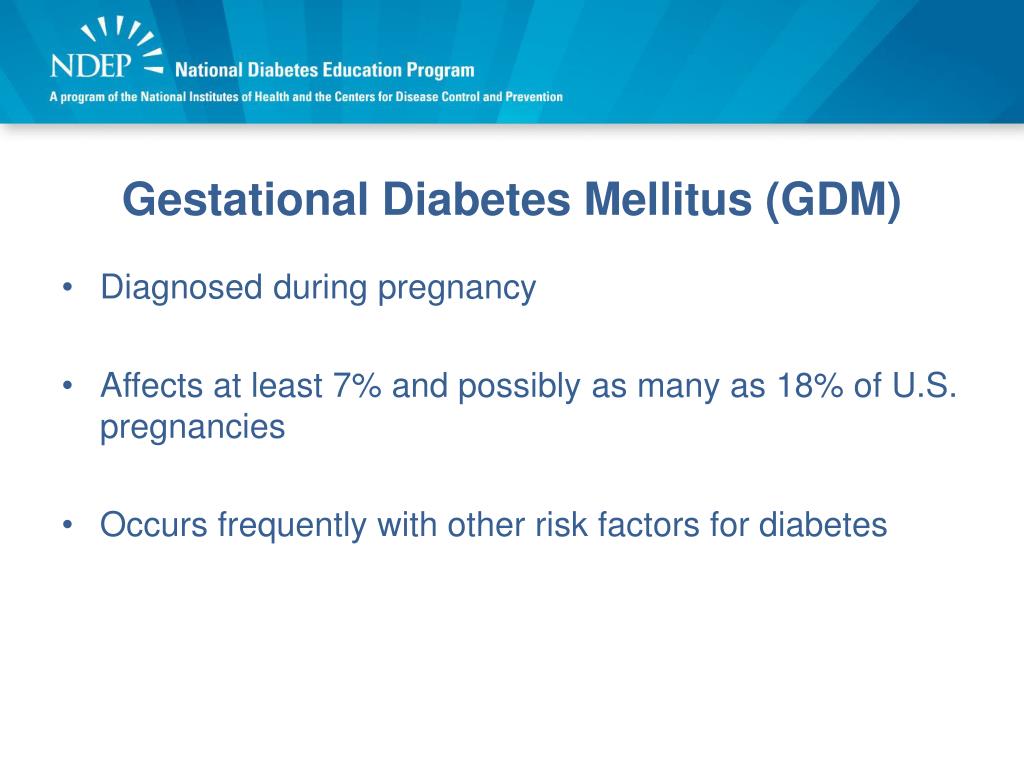 NDEP National Diabetes Education Program

A program of the National Institutes of Health and the Centers for Disease Control and Prevention

Gestational Diabetes Mellitus (GDM)

• Diagnosed during pregnancy

• Affects at least 7% and possibly as many as 18% of U.S. pregnancies

• Occurs frequently with other risk factors for diabetes